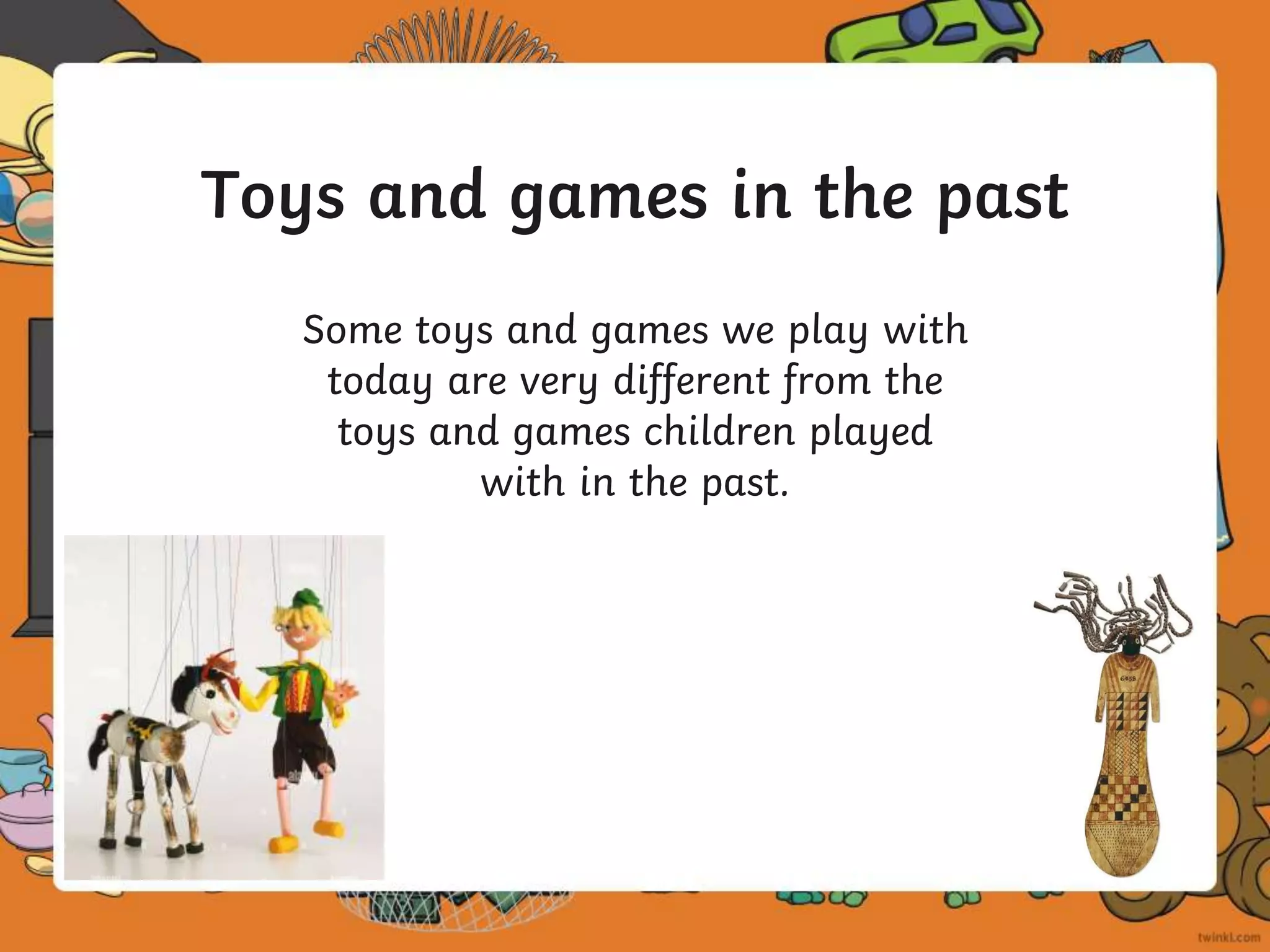 Toys and games in the past

Some toys and games we play with today are very different from the toys and games children played with in the past.

6459

twinkl.com